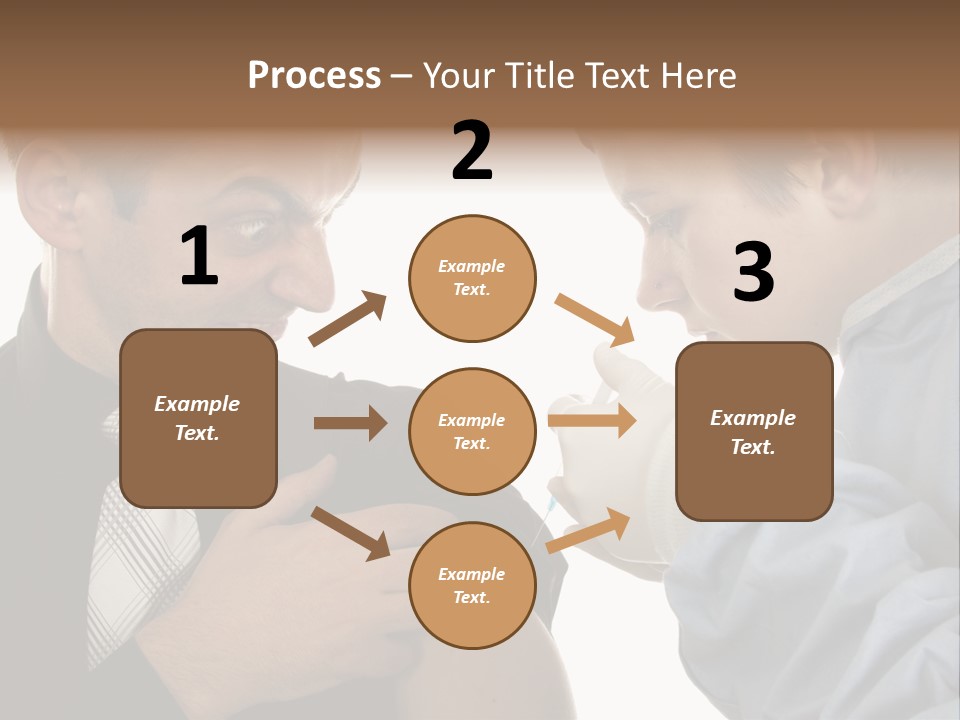 Process – Your Title Text Here

1

Example Text.

2

Example Text.

Example Text.

Example Text.

3

Example Text.